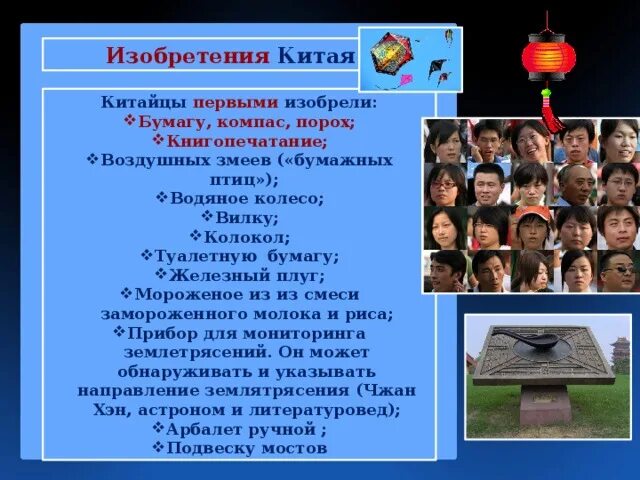 Изобретения Китая

Китайцы первыми изобрели:
❖Бумагу, компас, порох;
❖Книгопечатание;
❖Воздушных змеев («бумажных птиц»);
❖Водяное колесо;
❖Вилку;
❖Колокол;
❖Туалетную бумагу;
❖Железный плуг;
❖Мороженое из из смеси замороженного молока и риса;
❖Прибор для мониторинга землетрясений. Он может обнаруживать и указывать направление землятрясения (Чжан Хэн, астроном и литературовед);
❖Арбалет ручной ;
❖Подвеску мостов